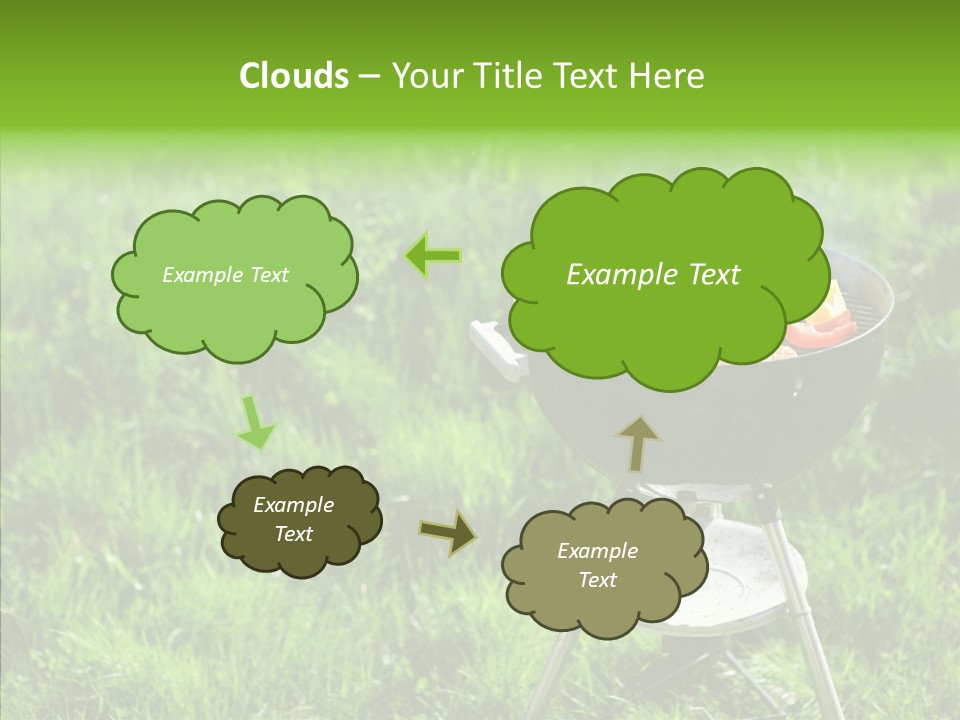 Clouds – Your Title Text Here

Example Text

Example Text

Example Text

Example Text